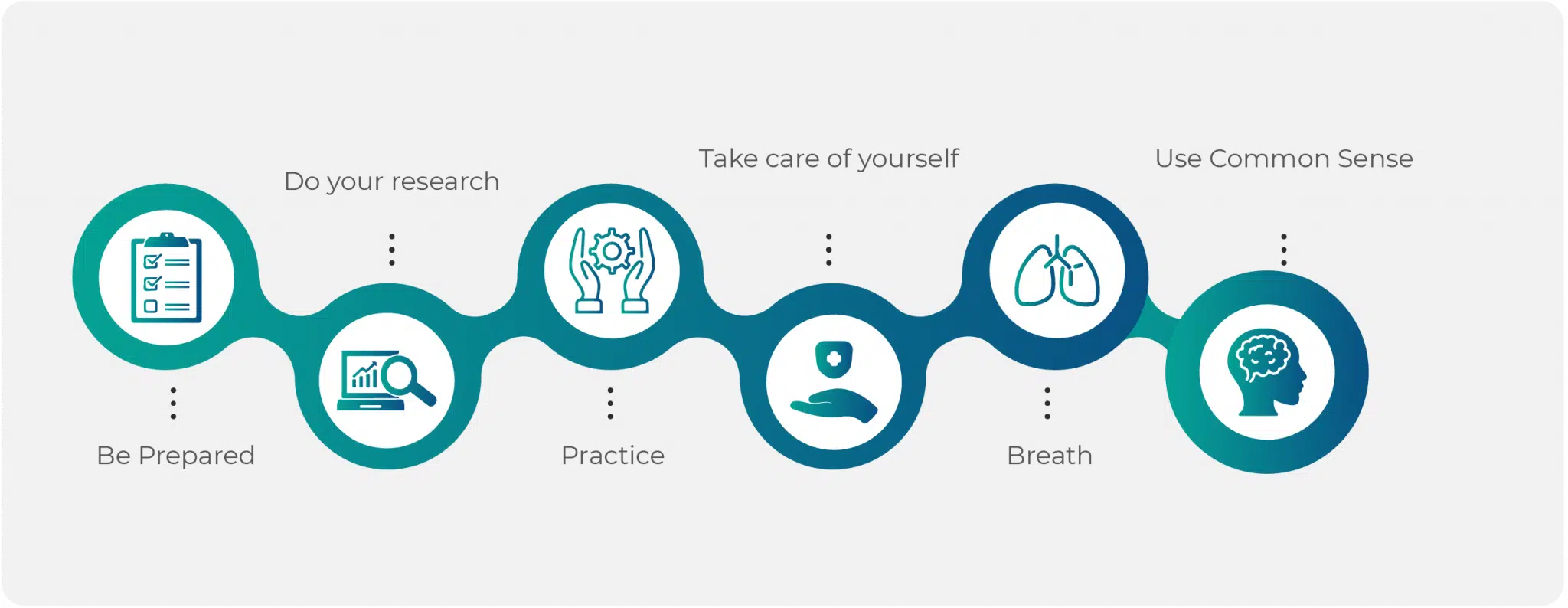 Be Prepared

Do your research

Practice

Take care of yourself

Breath

Use Common Sense